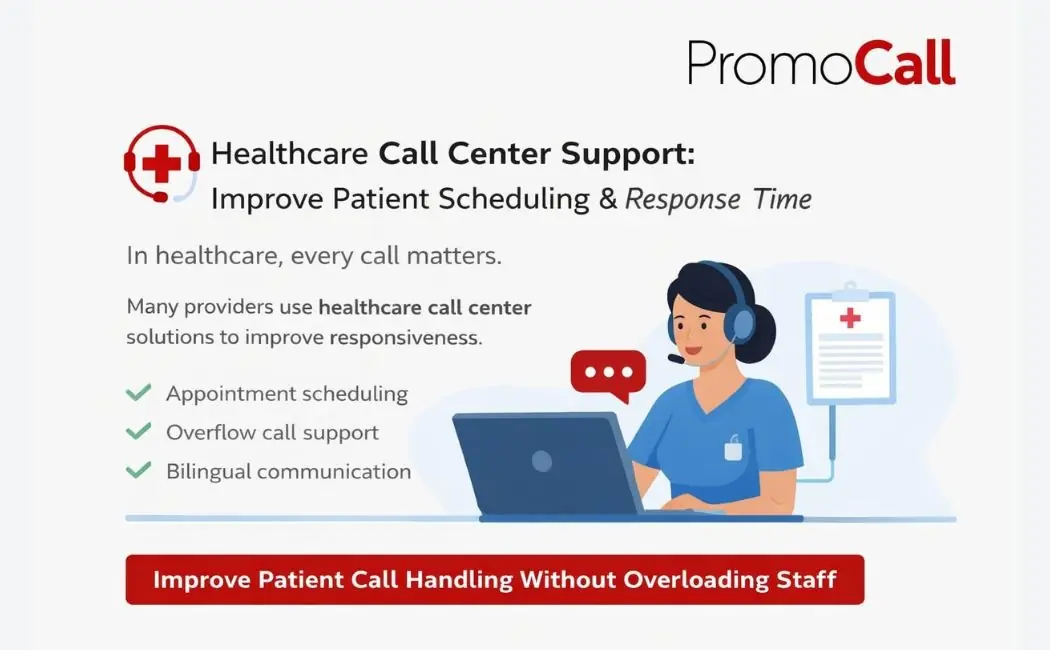 PromoCall

Healthcare Call Center Support:
Improve Patient Scheduling & Response Time

In healthcare, every call matters.

Many providers use healthcare call center solutions to improve responsiveness.

Appointment scheduling
Overflow call support
Bilingual communication

Improve Patient Call Handling Without Overloading Staff